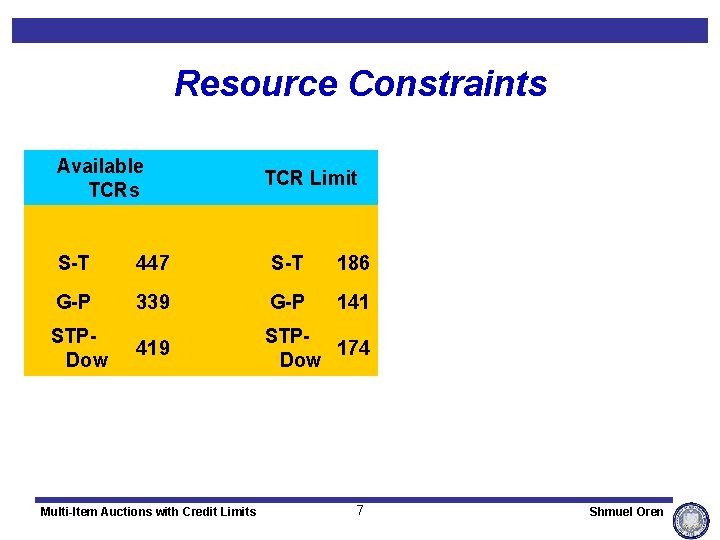 Resource Constraints

| Available TCRs | | TCR Limit | |
|---|---|---|---|
| S-T | 447 | S-T | 186 |
| G-P | 339 | G-P | 141 |
| STP-Dow | 419 | STP-Dow | 174 |

Multi-Item Auctions with Credit Limits

7

Shmuel Oren